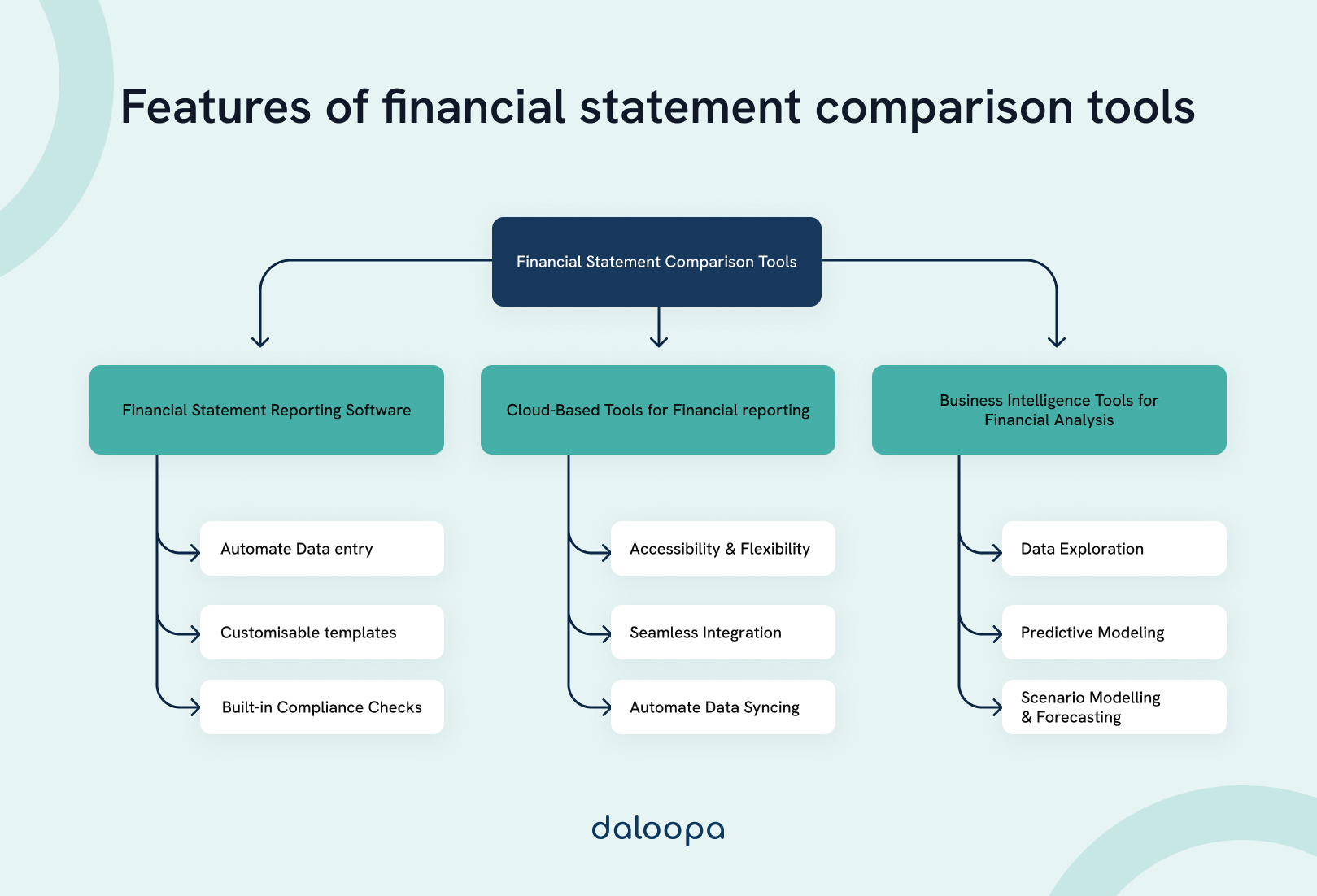 Features of financial statement comparison tools

Financial Statement Comparison Tools

Financial Statement Reporting Software

Automate Data entry

Customisable templates

Built-in Compliance Checks

Cloud-Based Tools for Financial reporting

Accessibility & Flexibility

Seamless Integration

Automate Data Syncing

Business Intelligence Tools for Financial Analysis

Data Exploration

Predictive Modeling

Scenario Modelling & Forecasting

daloopa